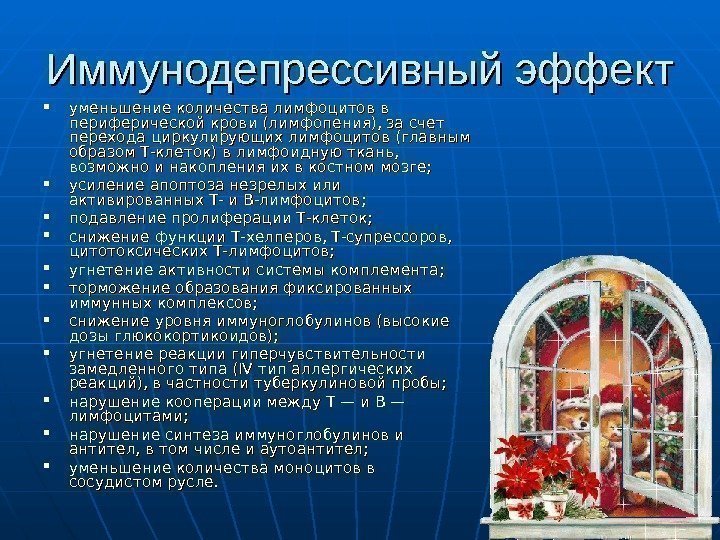 Иммунодепрессивный эффект

- уменьшение количества лимфоцитов в периферической крови (лимфопения), за счет перехода циркулирующих лимфоцитов (главным образом Т-клеток) в лимфоидную ткань, возможно и накопления их в костном мозге;
- усиление апоптоза незрелых или активированных Т- и В-лимфоцитов;
- подавление пролиферации Т-клеток;
- снижение функции Т-хелперов, Т-супрессоров, цитотоксических Т-лимфоцитов;
- угнетение активности системы комплемента;
- торможение образования фиксированных иммунных комплексов;
- снижение уровня иммуноглобулинов (высокие дозы глюкокортикоидов);
- угнетение реакции гиперчувствительности замедленного типа (IV тип аллергических реакций), в частности туберкулиновой пробы;
- нарушение кооперации между Т — и В — лимфоцитами;
- нарушение синтеза иммуноглобулинов и антител, в том числе и аутоантител;
- уменьшение количества моноцитов в сосудистом русле.